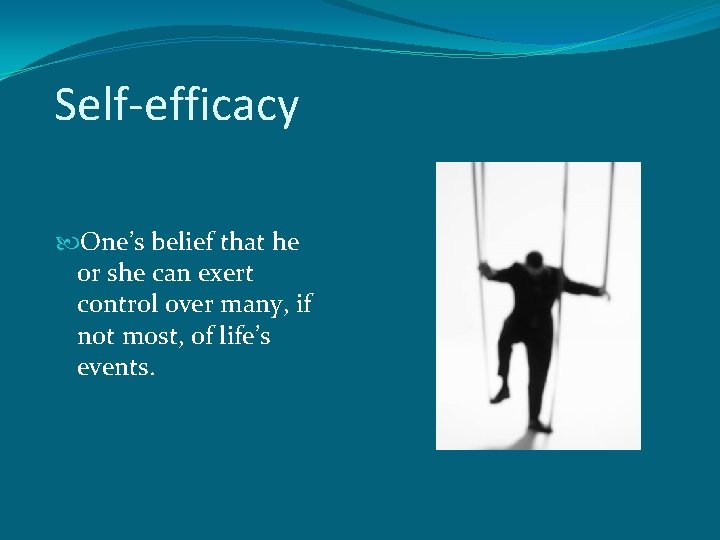 Self-efficacy

One’s belief that he or she can exert control over many, if not most, of life’s events.